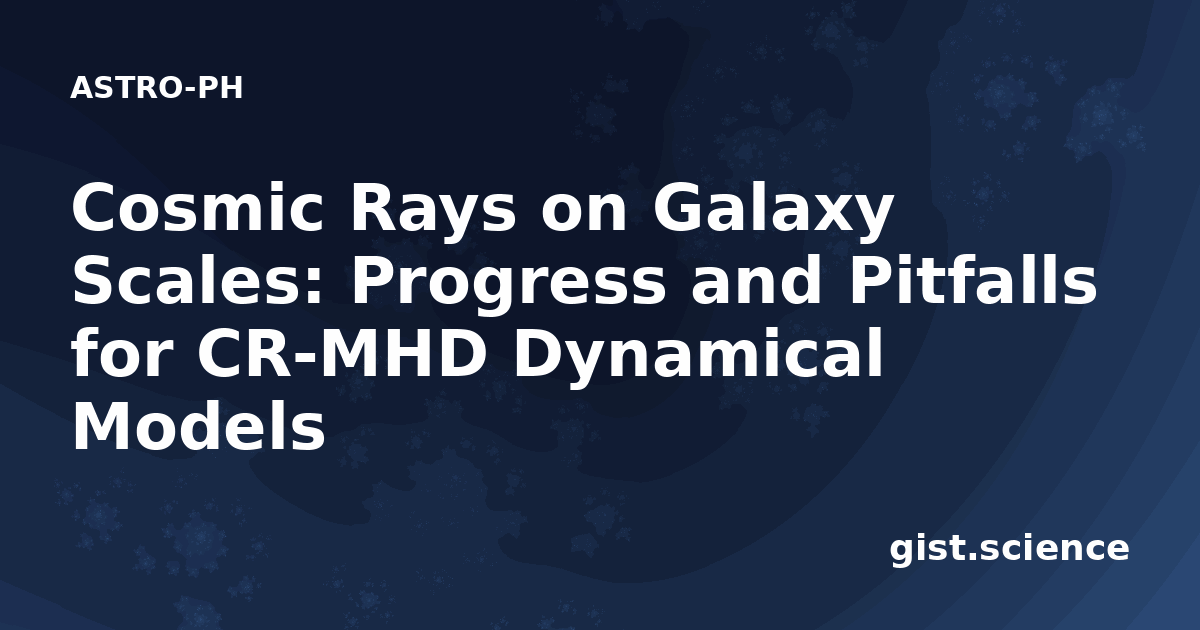 ASTRO-PH

Cosmic Rays on Galaxy Scales: Progress and Pitfalls for CR-MHD Dynamical Models

gist.science